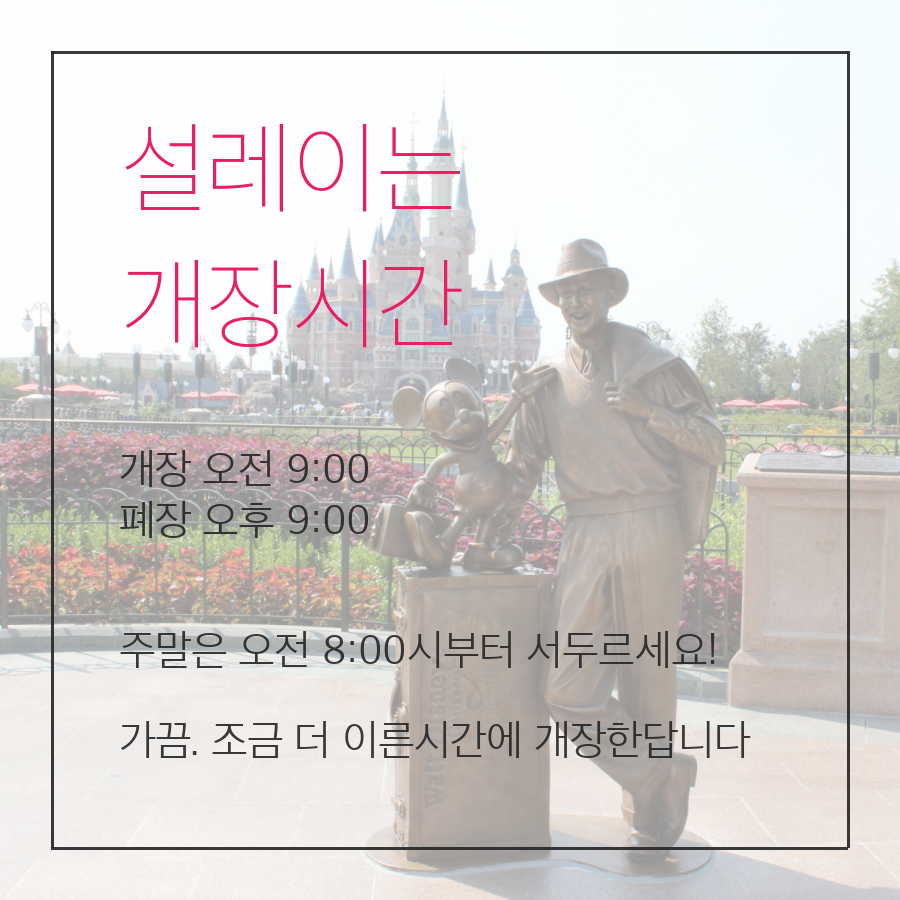 설레이는
개장시간

개장 오전 9:00
폐장 오후 9:00

주말은 오전 8:00시부터 서두르세요!

가끔. 조금 더 이른시간에 개장한답니다